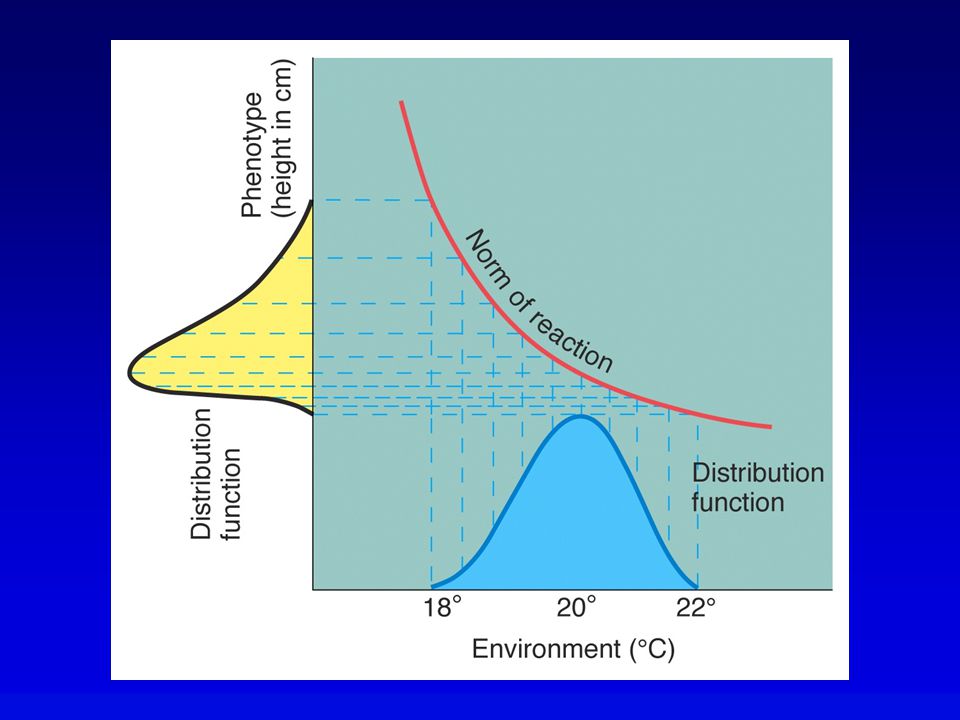 Phenotype
(height in cm)

Norm of reaction

Distribution
function

Distribution
function

18°
20°
22°

Environment (°C)